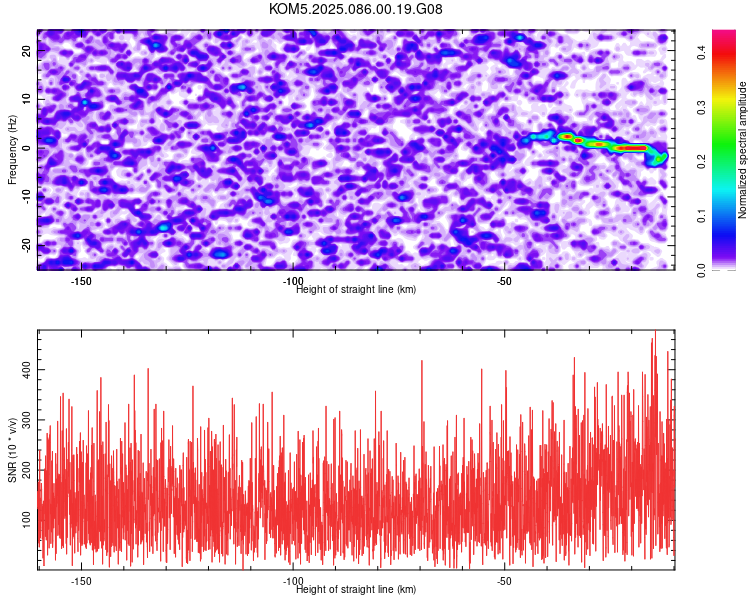 KOM5.2025.086.00.19.G08

Frequency (Hz)
20
10
0
-10
-20
-150
-100
-50
Height of straight line (km)

Normalized spectral amplitude
0.0
0.1
0.2
0.3
0.4

SNR (10 * v/v)
400
300
200
100
-150
-100
-50
Height of straight line (km)